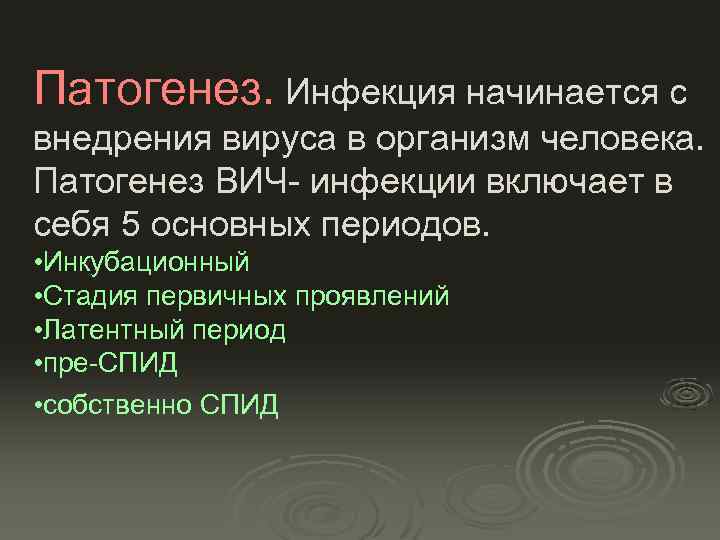 Патогенез. Инфекция начинается с внедрения вируса в организм человека. Патогенез ВИЧ- инфекции включает в себя 5 основных периодов.

•Инкубационный
•Стадия первичных проявлений
•Латентный период
•пре-СПИД
•собственно СПИД